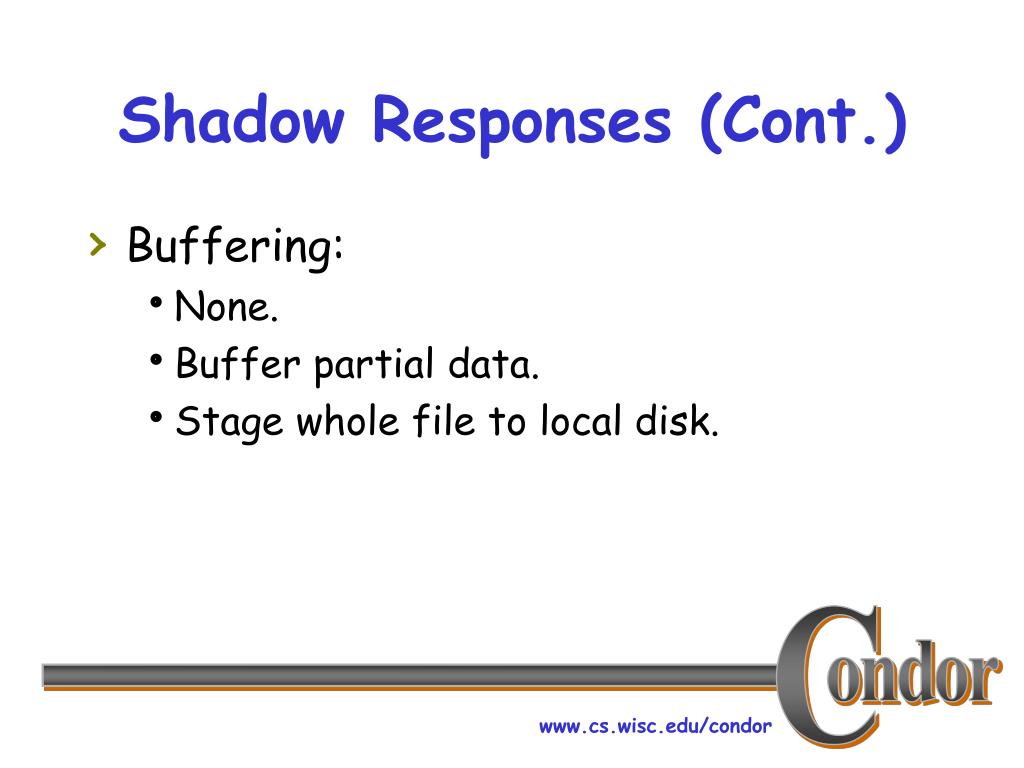 Shadow Responses (Cont.)

› Buffering:
• None.
• Buffer partial data.
• Stage whole file to local disk.

www.cs.wisc.edu/condor

Condor